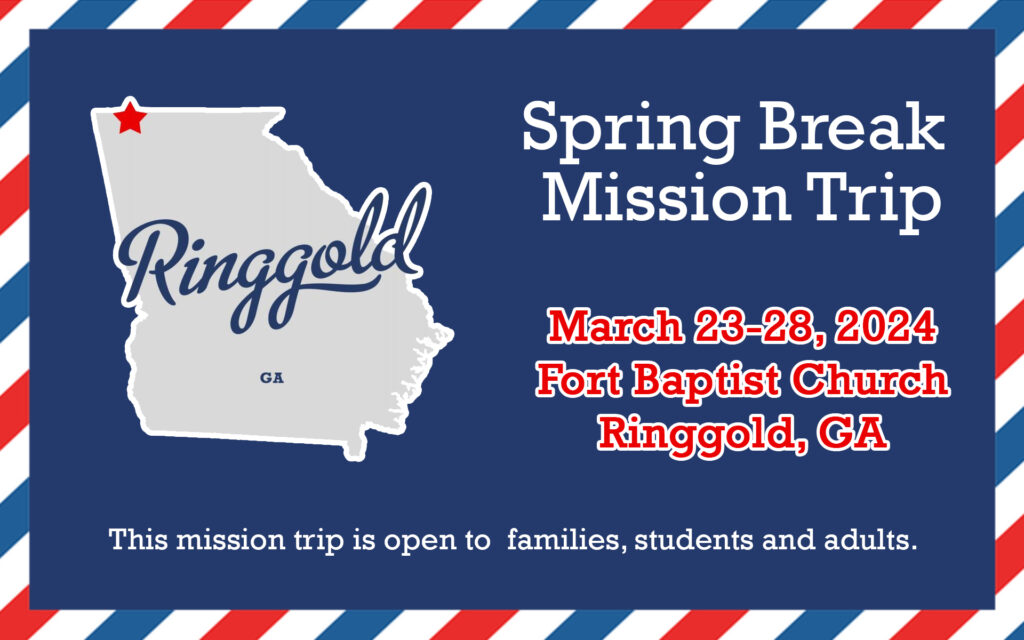 Ringgold

GA

Spring Break Mission Trip

March 23-28, 2024
Fort Baptist Church
Ringgold, GA

This mission trip is open to families, students and adults.